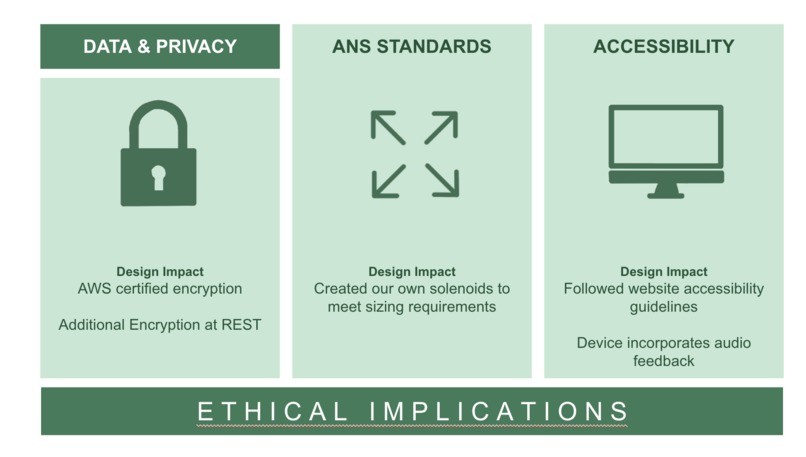 DATA & PRIVACY

Design Impact
AWS certified encryption

Additional Encryption at REST

ANS STANDARDS

Design Impact
Created our own solenoids to meet sizing requirements

ACCESSIBILITY

Design Impact
Followed website accessibility guidelines

Device incorporates audio feedback

ETHICAL IMPLICATIONS